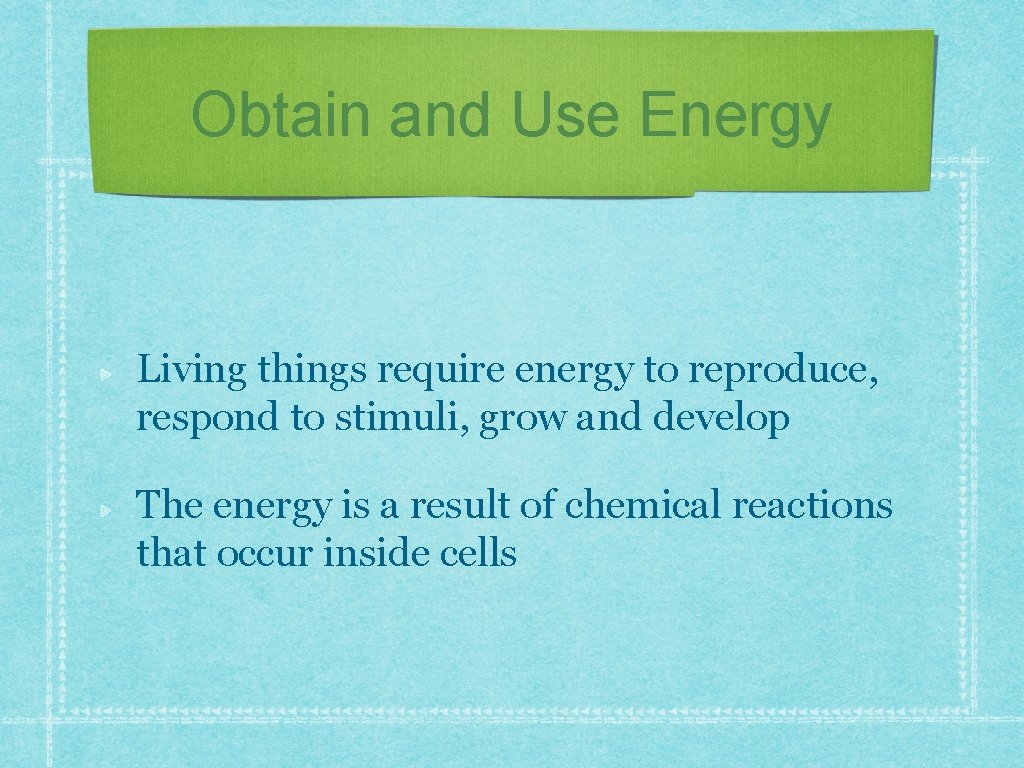 Obtain and Use Energy

Living things require energy to reproduce, respond to stimuli, grow and develop

The energy is a result of chemical reactions that occur inside cells